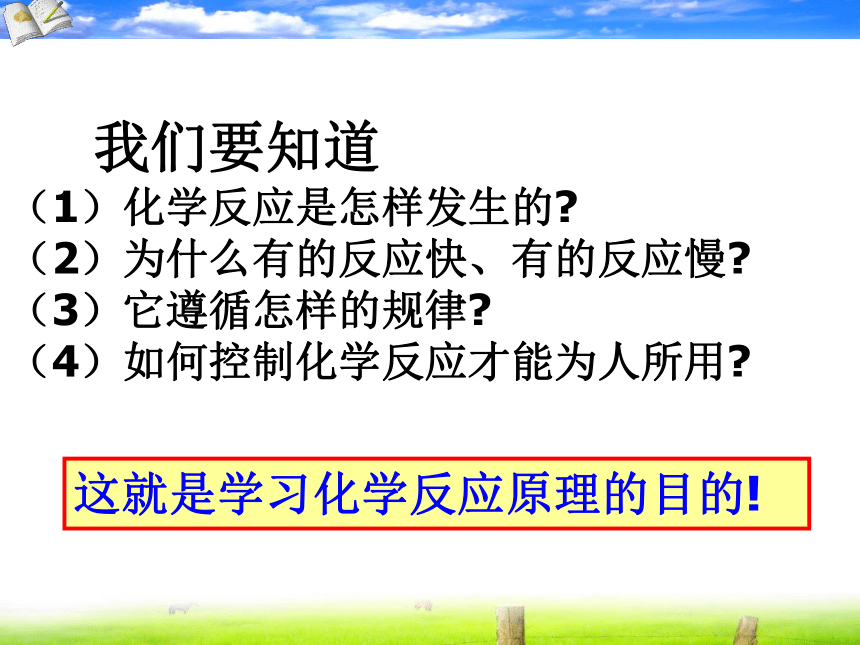 我们要知道
（1）化学反应是怎样发生的?
（2）为什么有的反应快、有的反应慢?
（3）它遵循怎样的规律?
（4）如何控制化学反应才能为人所用?

这就是学习化学反应原理的目的!